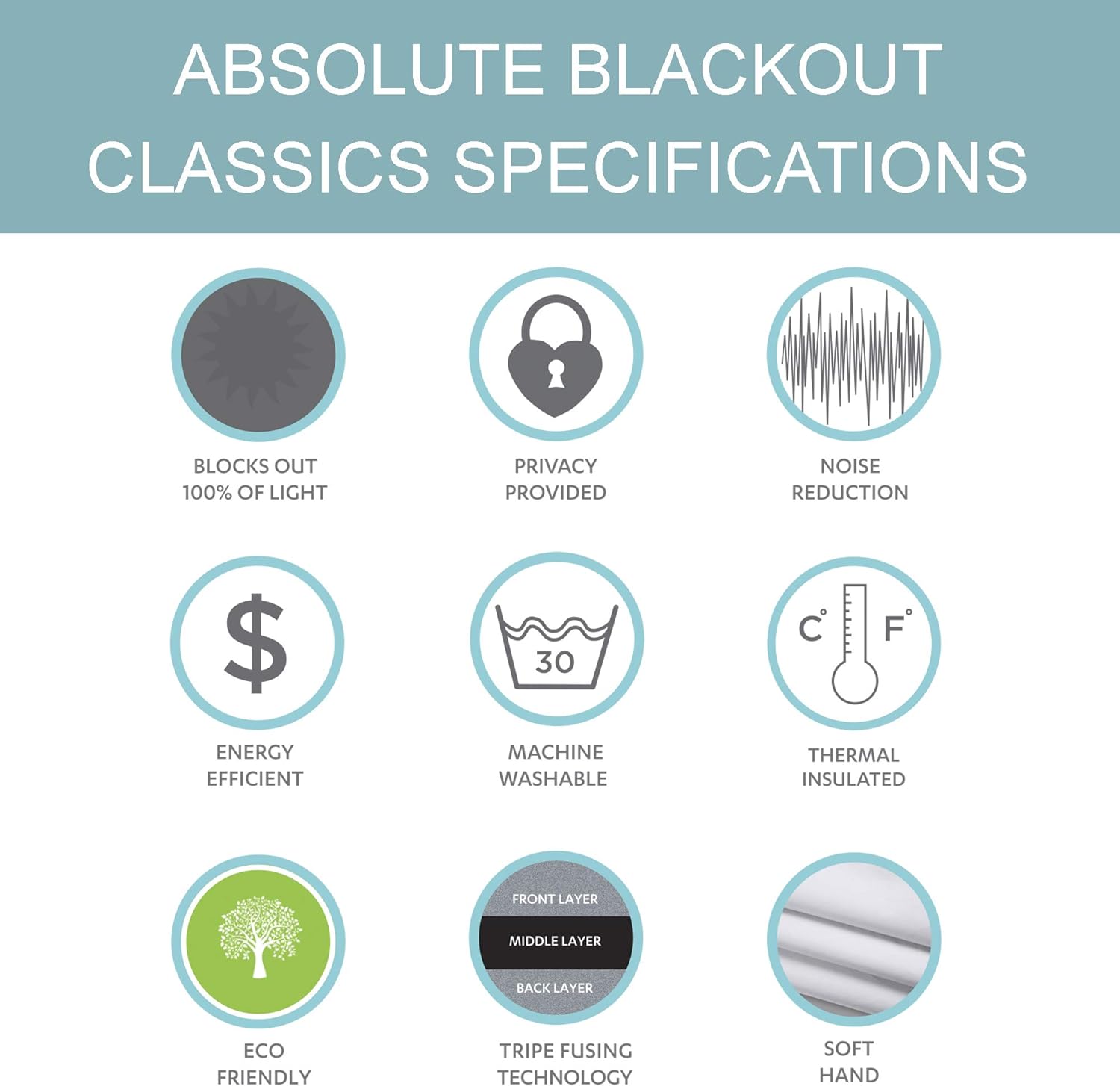 ABSOLUTE BLACKOUT CLASSICS SPECIFICATIONS

BLOCKS OUT 100% OF LIGHT

PRIVACY PROVIDED

NOISE REDUCTION

$

ENERGY EFFICIENT

30

MACHINE WASHABLE

C° F°

THERMAL INSULATED

ECO FRIENDLY

FRONT LAYER
MIDDLE LAYER
BACK LAYER

TRIPE FUSING TECHNOLOGY

SOFT HAND